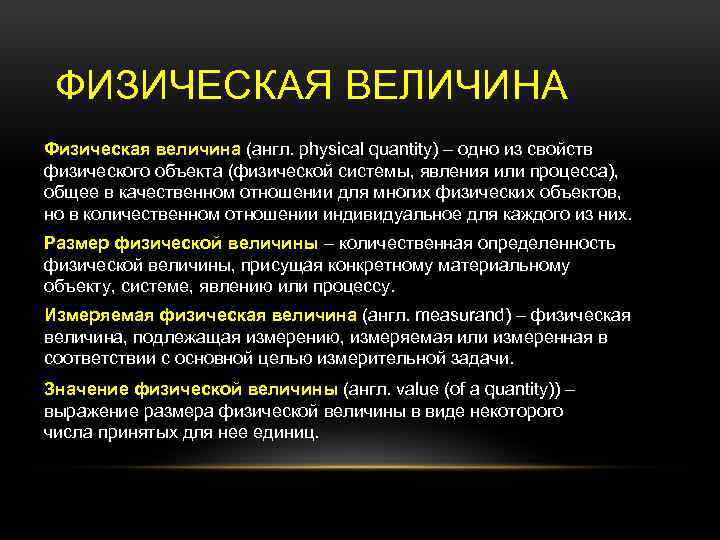 ФИЗИЧЕСКАЯ ВЕЛИЧИНА

Физическая величина (англ. physical quantity) – одно из свойств физического объекта (физической системы, явления или процесса), общее в качественном отношении для многих физических объектов, но в количественном отношении индивидуальное для каждого из них.

Размер физической величины – количественная определенность физической величины, присущая конкретному материальному объекту, системе, явлению или процессу.

Измеряемая физическая величина (англ. measurand) – физическая величина, подлежащая измерению, измеряемая или измеренная в соответствии с основной целью измерительной задачи.

Значение физической величины (англ. value (of a quantity)) – выражение размера физической величины в виде некоторого числа принятых для нее единиц.